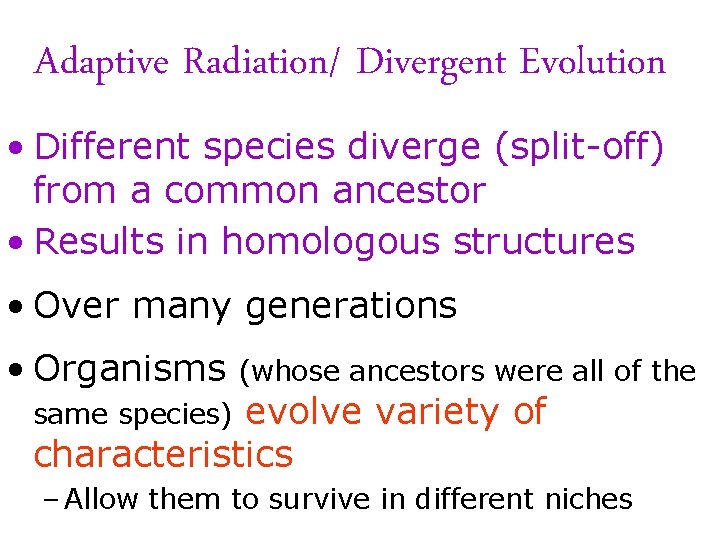 Adaptive Radiation/ Divergent Evolution

• Different species diverge (split-off) from a common ancestor
• Results in homologous structures
• Over many generations
• Organisms (whose ancestors were all of the same species) evolve variety of characteristics
– Allow them to survive in different niches